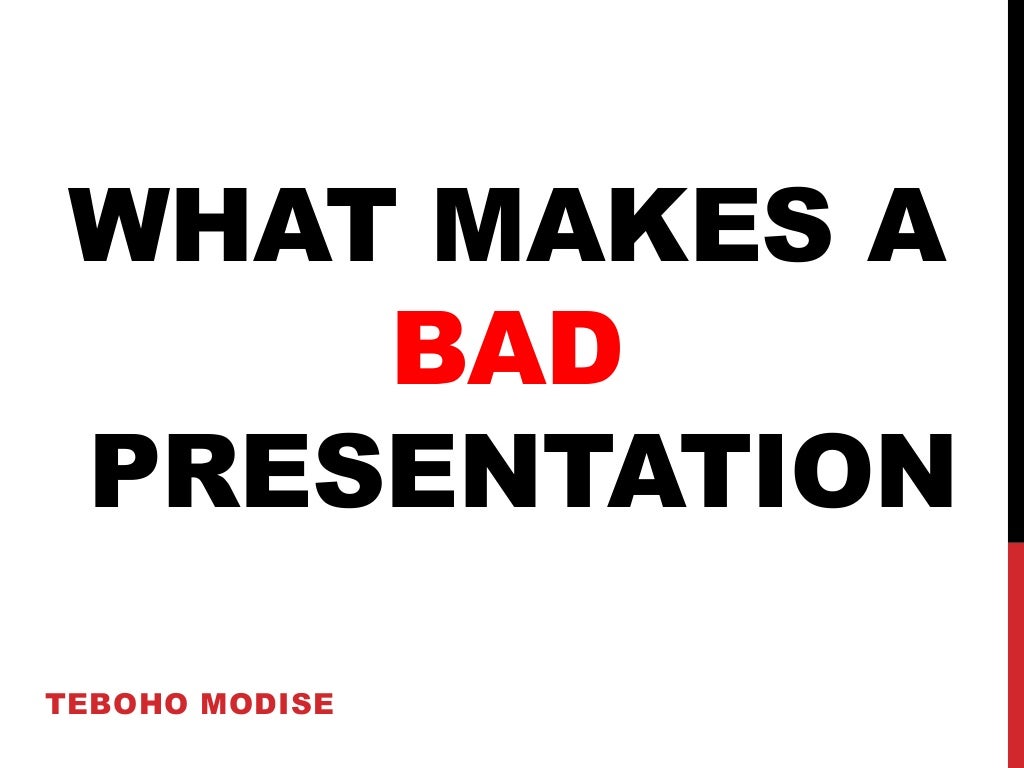 WHAT MAKES A BAD PRESENTATION

TEBOHO MODISE